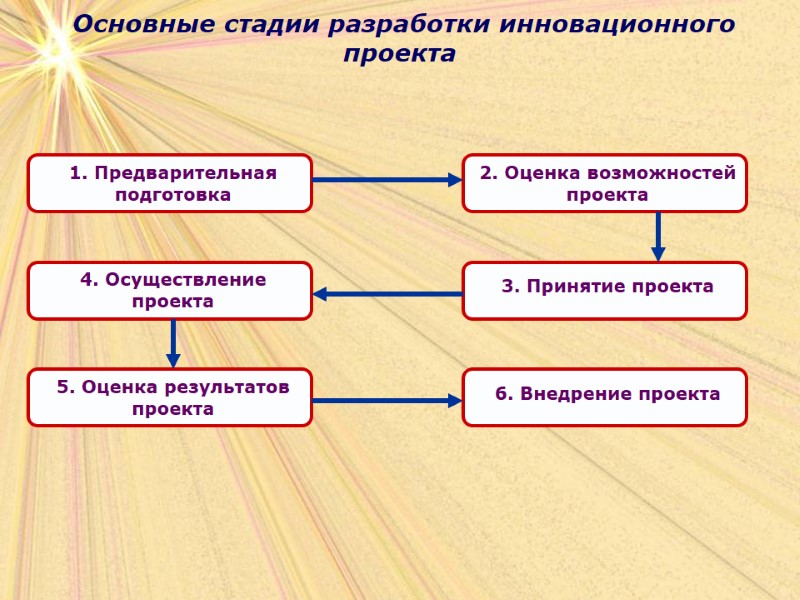 Основные стадии разработки инновационного проекта

1. Предварительная подготовка

2. Оценка возможностей проекта

3. Принятие проекта

4. Осуществление проекта

5. Оценка результатов проекта

6. Внедрение проекта